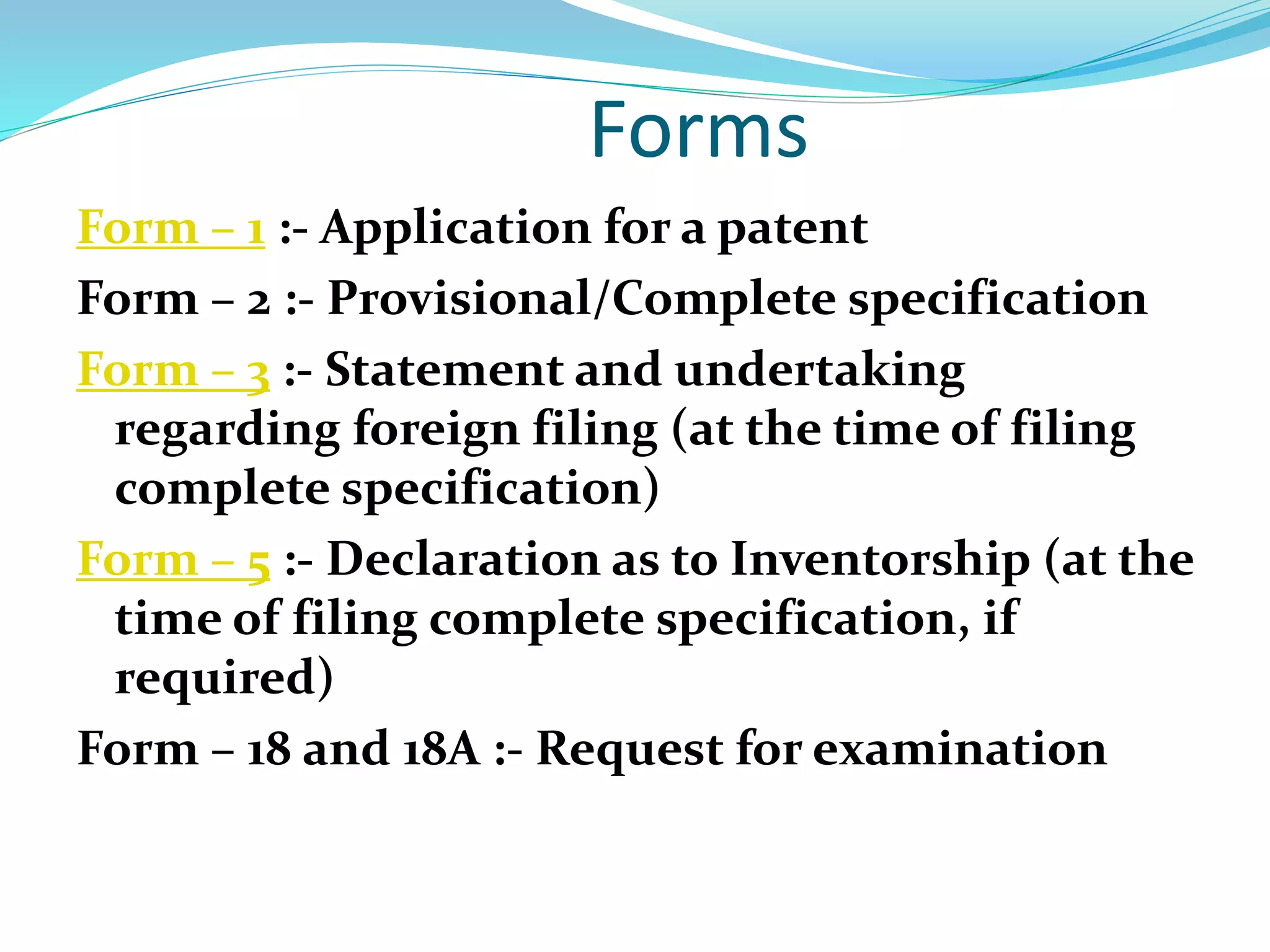 Forms

Form – 1 :- Application for a patent

Form – 2 :- Provisional/Complete specification

Form – 3 :- Statement and undertaking regarding foreign filing (at the time of filing complete specification)

Form – 5 :- Declaration as to Inventorship (at the time of filing complete specification, if required)

Form – 18 and 18A :- Request for examination